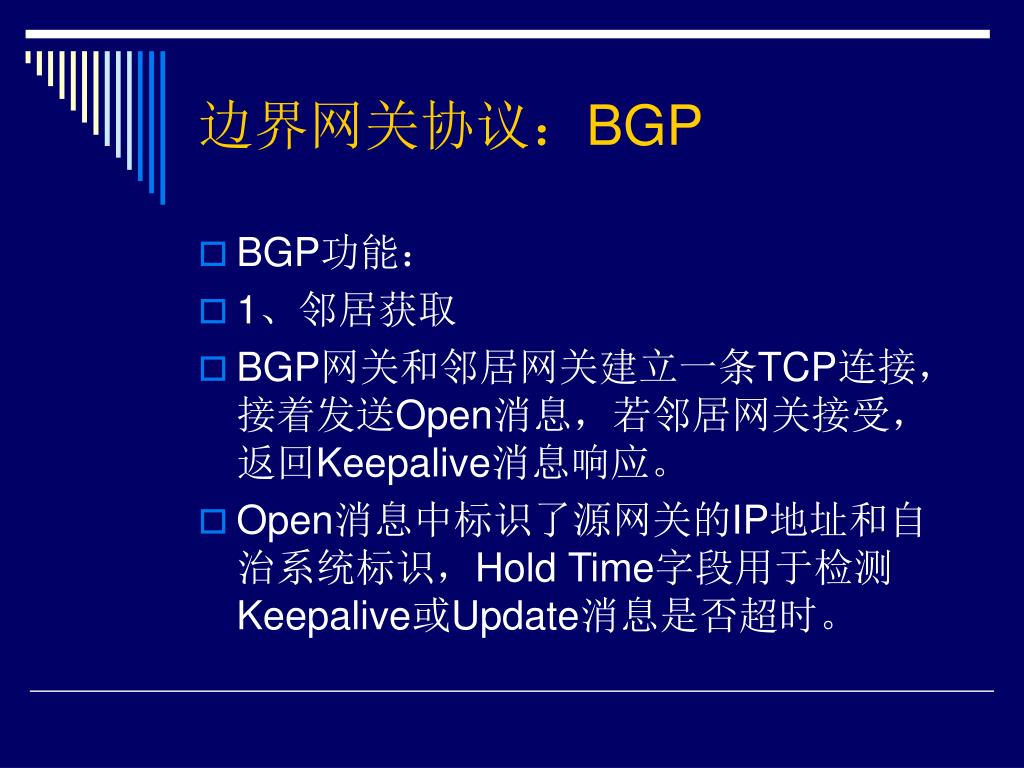 边界网关协议：BGP

BGP功能：

1、邻居获取

BGP网关和邻居网关建立一条TCP连接，接着发送Open消息，若邻居网关接受，返回Keepalive消息响应。

Open消息中标识了源网关的IP地址和自治系统标识，Hold Time字段用于检测Keepalive或Update消息是否超时。